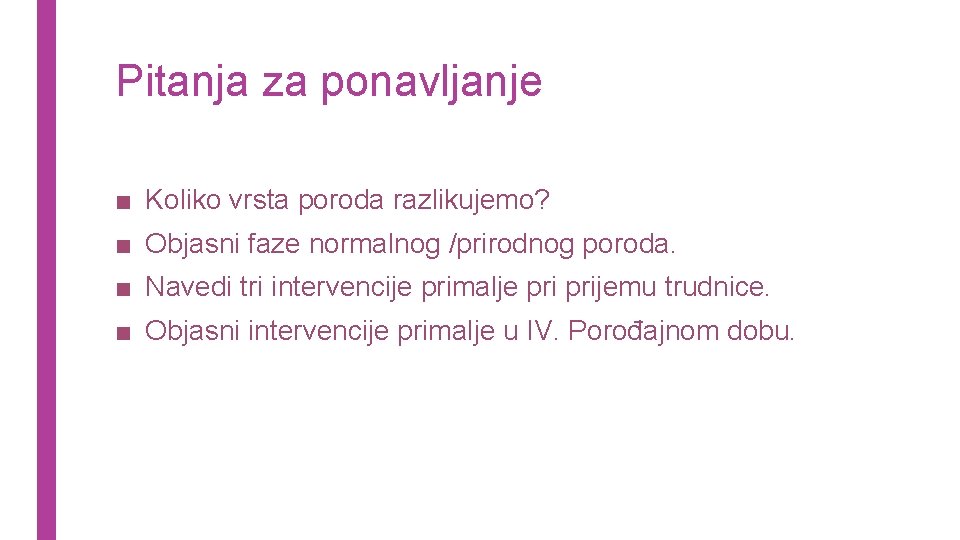 Pitanja za ponavljanje

■ Koliko vrsta poroda razlikujemo?
■ Objasni faze normalnog /prirodnog poroda.
■ Navedi tri intervencije primalje pri prijemu trudnice.
■ Objasni intervencije primalje u IV. Porođajnom dobu.